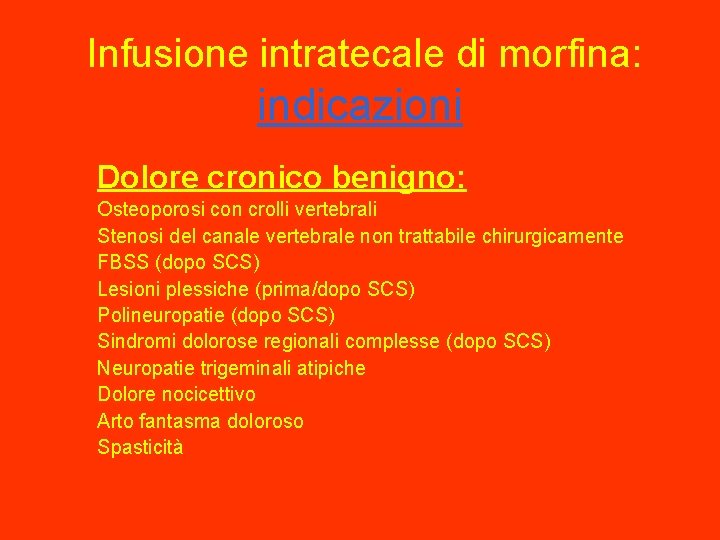 Infusione intratecale di morfina: indicazioni

Dolore cronico benigno:

Osteoporosi con crolli vertebrali
Stenosi del canale vertebrale non trattabile chirurgicamente
FBSS (dopo SCS)
Lesioni plessiche (prima/dopo SCS)
Polineuropatie (dopo SCS)
Sindromi dolorose regionali complesse (dopo SCS)
Neuropatie trigeminali atipiche
Dolore nocicettivo
Arto fantasma doloroso
Spasticità